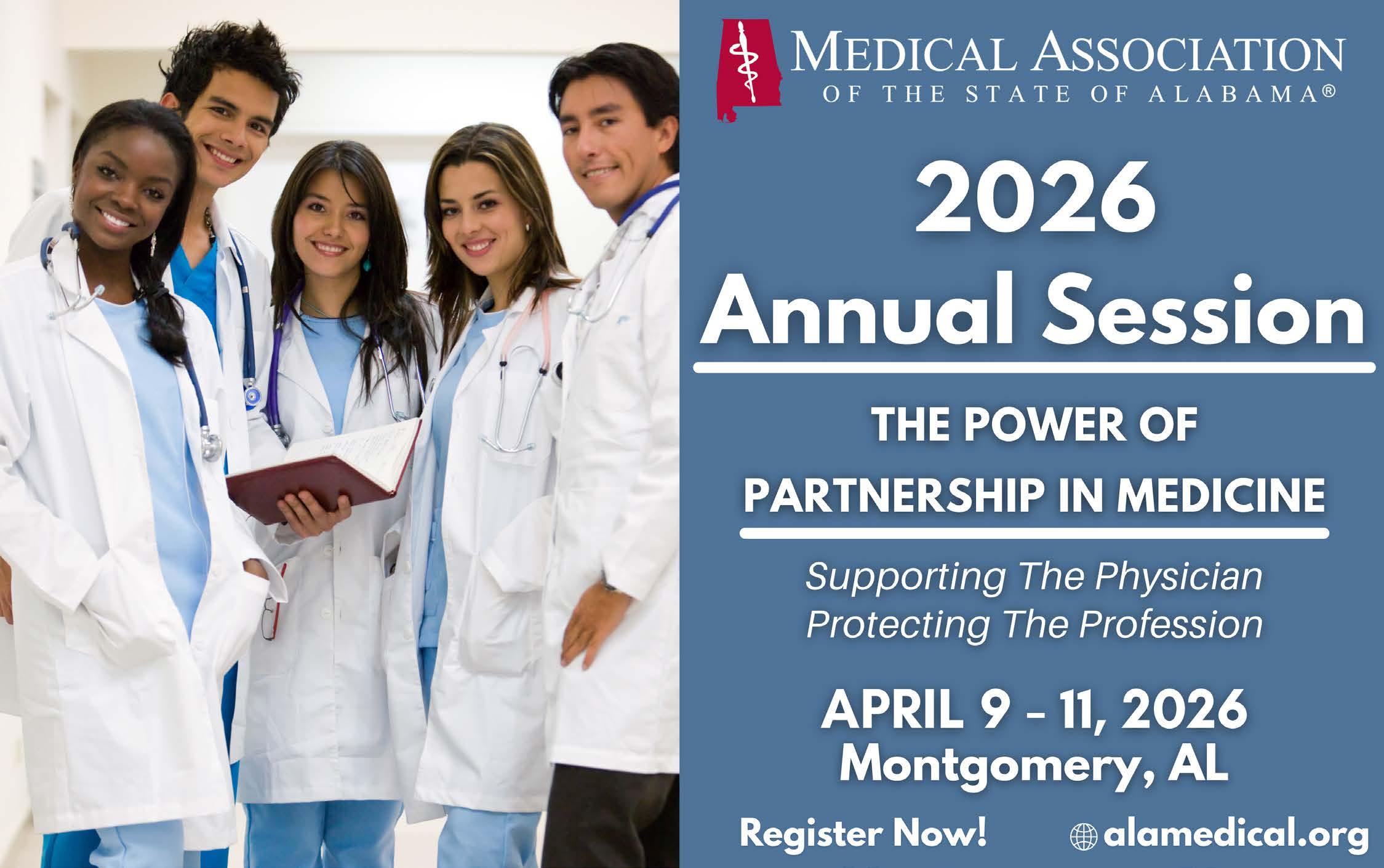 MEDICAL ASSOCIATION
OF THE STATE OF ALABAMA®

2026
Annual Session

THE POWER OF
PARTNERSHIP IN MEDICINE

Supporting The Physician
Protecting The Profession

APRIL 9 - 11, 2026
Montgomery, AL

Register Now!

alamedical.org